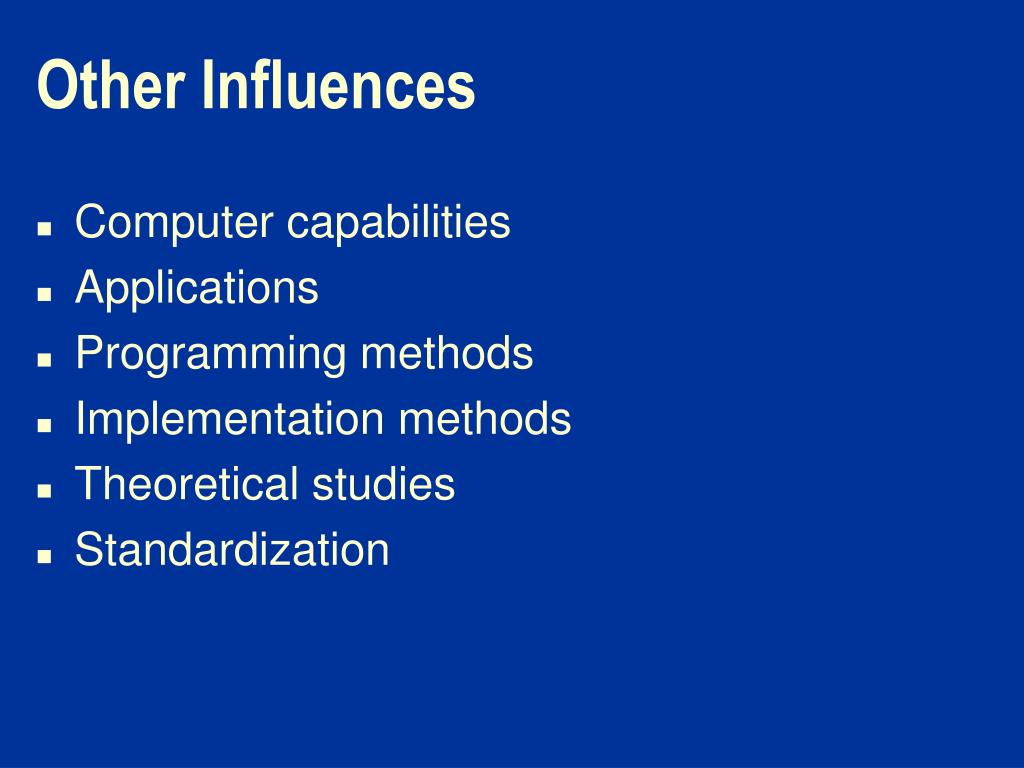 Other Influences

- Computer capabilities
- Applications
- Programming methods
- Implementation methods
- Theoretical studies
- Standardization